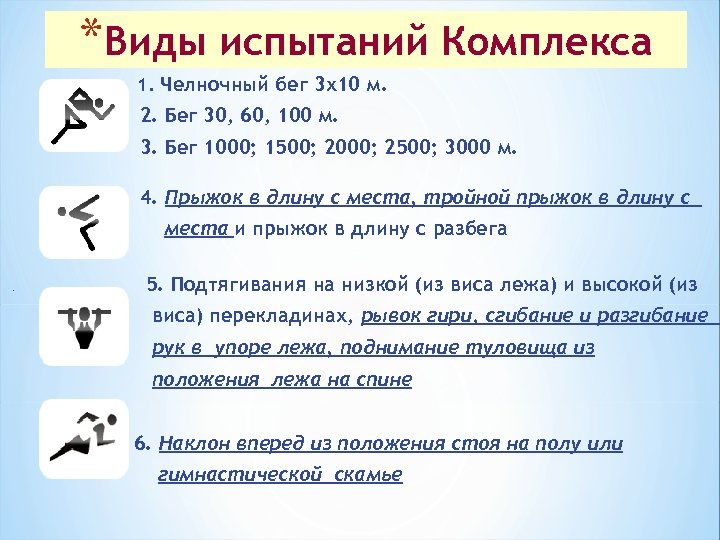 *Виды испытаний Комплекса

1. Челночный бег 3х10 м.

2. Бег 30, 60, 100 м.

3. Бег 1000; 1500; 2000; 2500; 3000 м.

4. Прыжок в длину с места, тройной прыжок в длину с места и прыжок в длину с разбега

5. Подтягивания на низкой (из виса лежа) и высокой (из виса) перекладинах, рывок гири, сгибание и разгибание рук в упоре лежа, поднимание туловища из положения лежа на спине

6. Наклон вперед из положения стоя на полу или гимнастической скамье